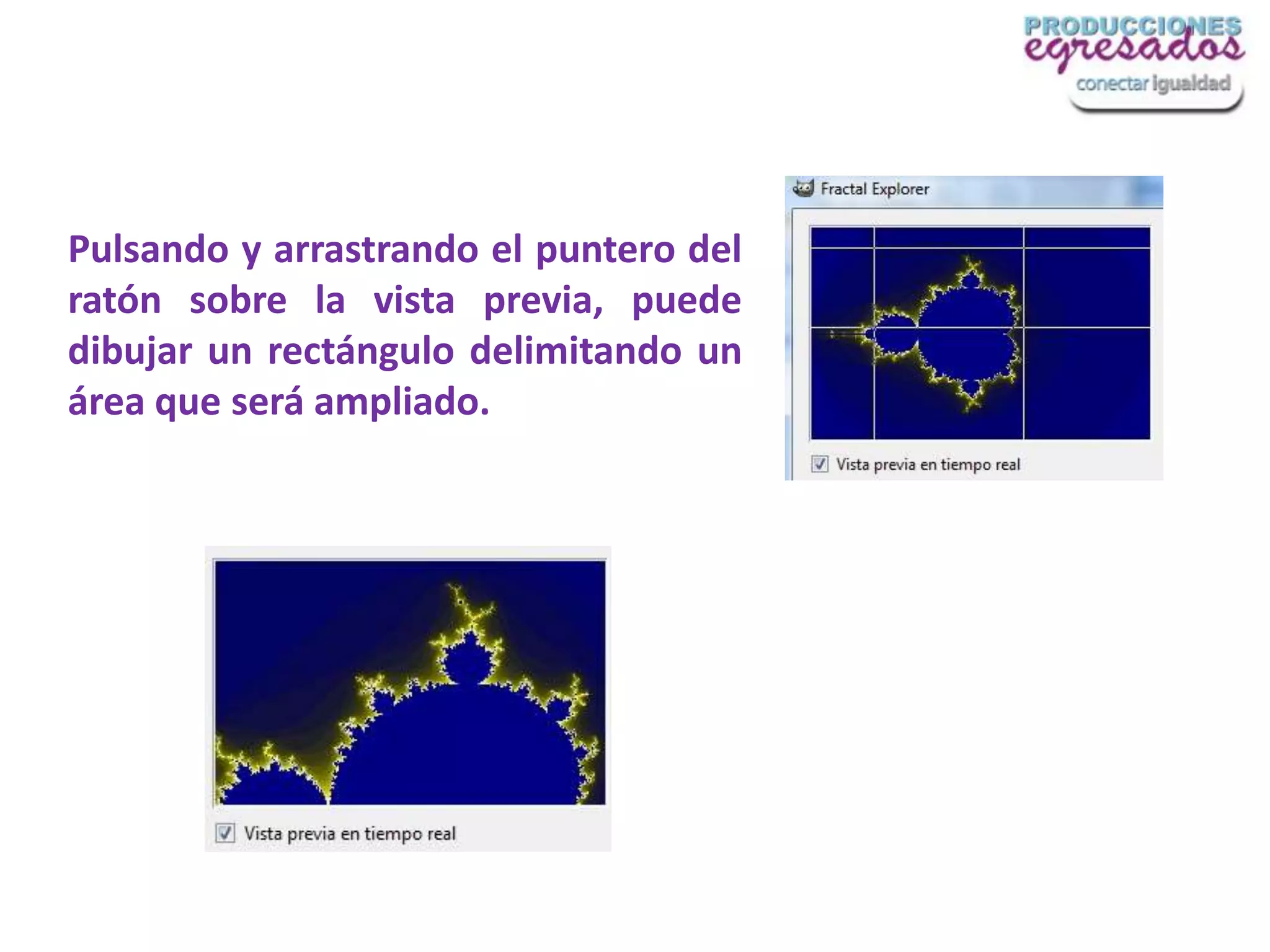 PRODUCCIONES
egresados
conectar igualdad

Pulsando y arrastrando el puntero del ratón sobre la vista previa, puede dibujar un rectángulo delimitando un área que será ampliado.

Fractal Explorer

Vista previa en tiempo real

Vista previa en tiempo real